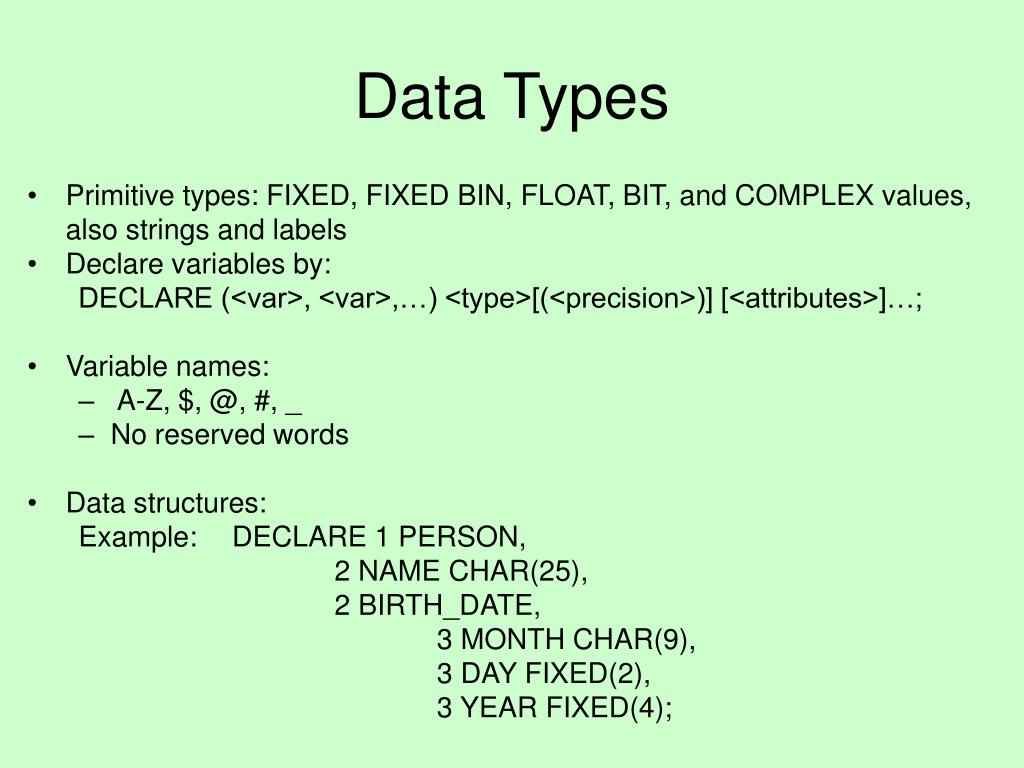 Data Types

• Primitive types: FIXED, FIXED BIN, FLOAT, BIT, and COMPLEX values, also strings and labels
• Declare variables by:
DECLARE (<var>, <var>,…) <type>[(<precision>)] [<attributes>]…;

• Variable names:
– A-Z, $, @, #, _
– No reserved words

• Data structures:
Example: DECLARE 1 PERSON,
2 NAME CHAR(25),
2 BIRTH_DATE,
3 MONTH CHAR(9),
3 DAY FIXED(2),
3 YEAR FIXED(4);